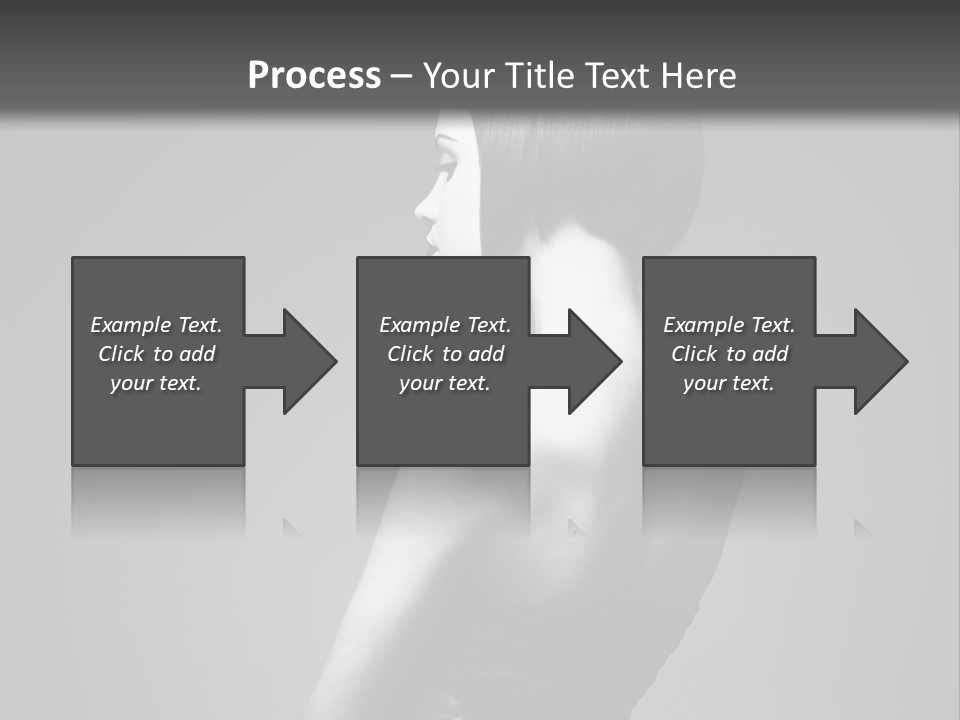 Process – Your Title Text Here

Example Text. Click to add your text.

Example Text. Click to add your text.

Example Text. Click to add your text.